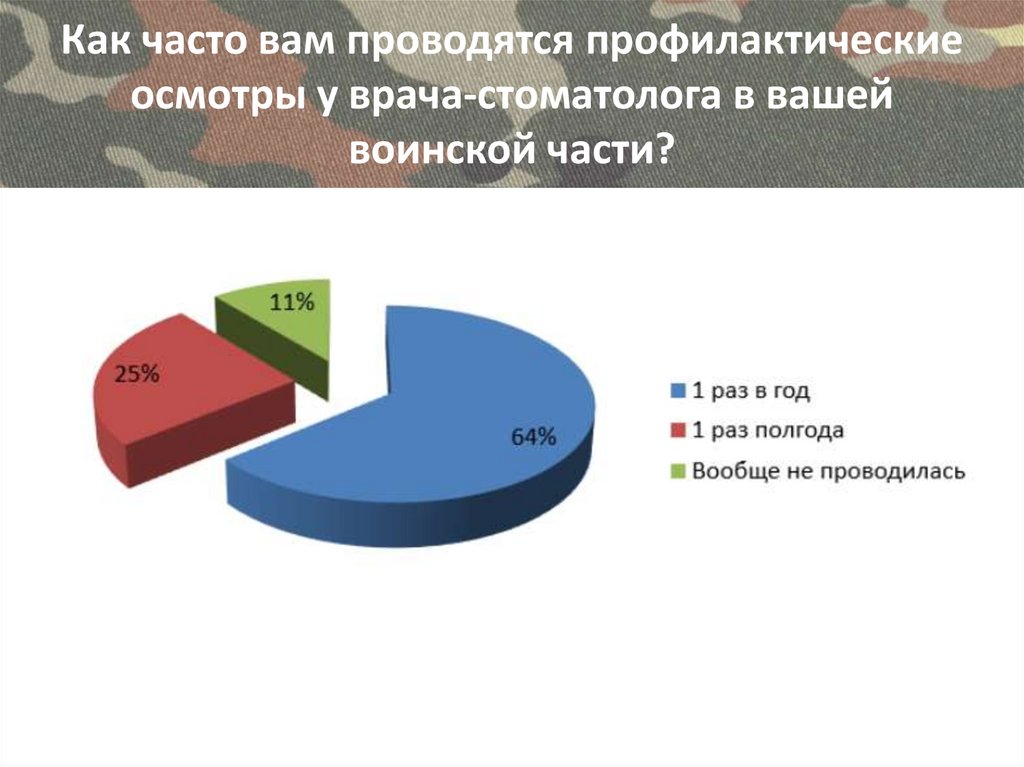 Как часто вам проводятся профилактические осмотры у врача-стоматолога в вашей воинской части?

11%

25%

64%

1 раз в год

1 раз полгода

Вообще не проводилась